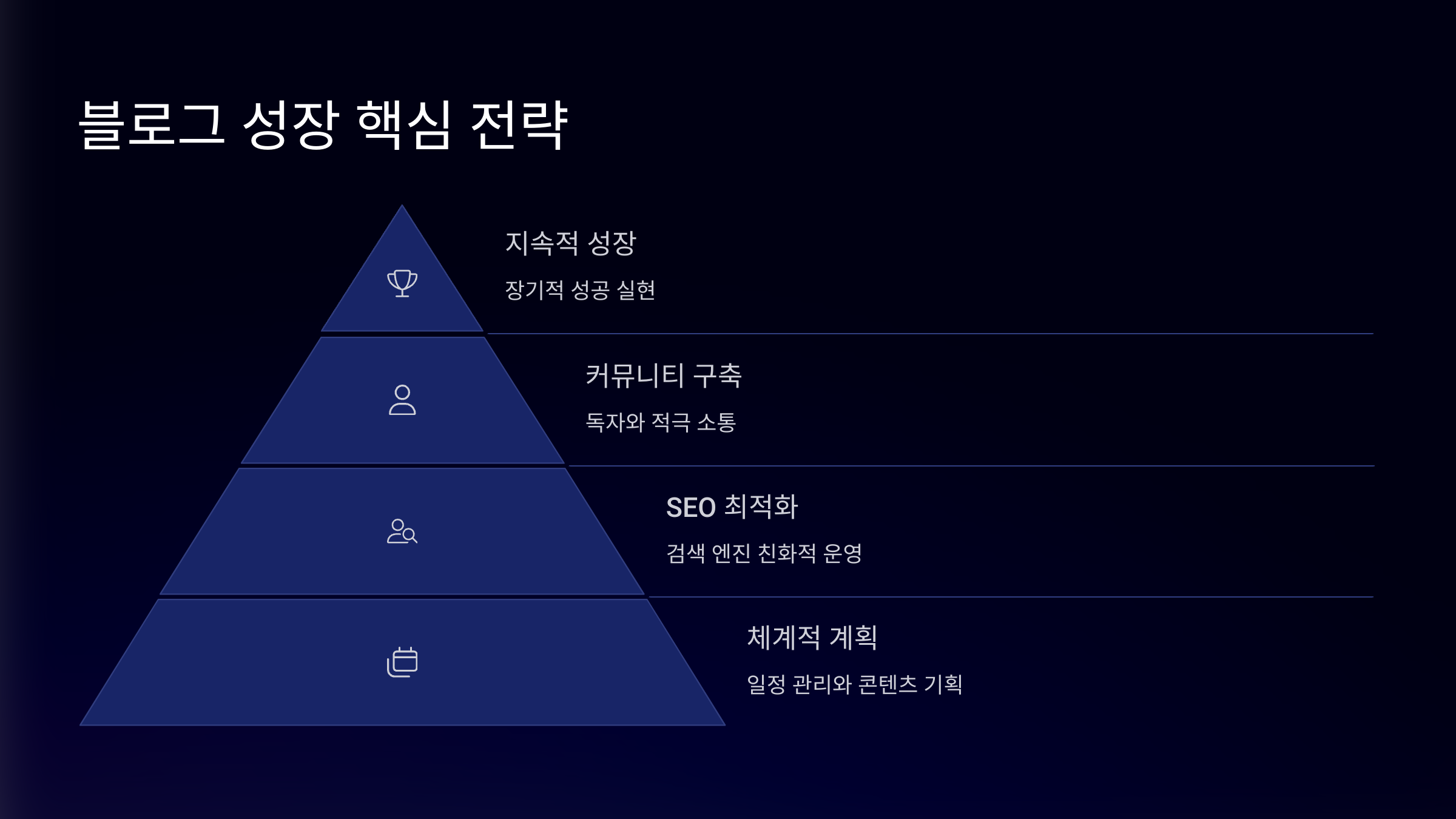 블로그 성장 핵심 전략

지속적 성장

장기적 성공 실현

커뮤니티 구축

독자와 적극 소통

SEO 최적화

검색 엔진 친화적 운영

체계적 계획

일정 관리와 콘텐츠 기획